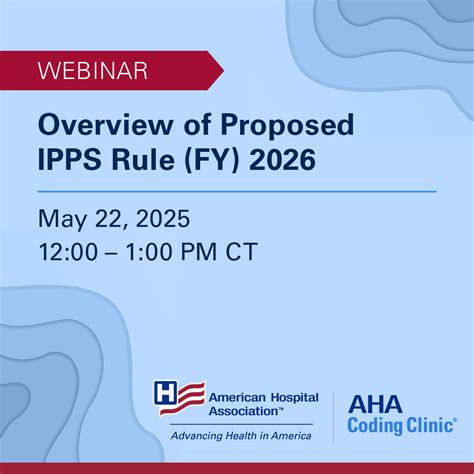 WEBINAR

Overview of Proposed IPPS Rule (FY) 2026

May 22, 2025
12:00 – 1:00 PM CT

H American Hospital Association™
Advancing Health in America

AHA
Coding Clinic®